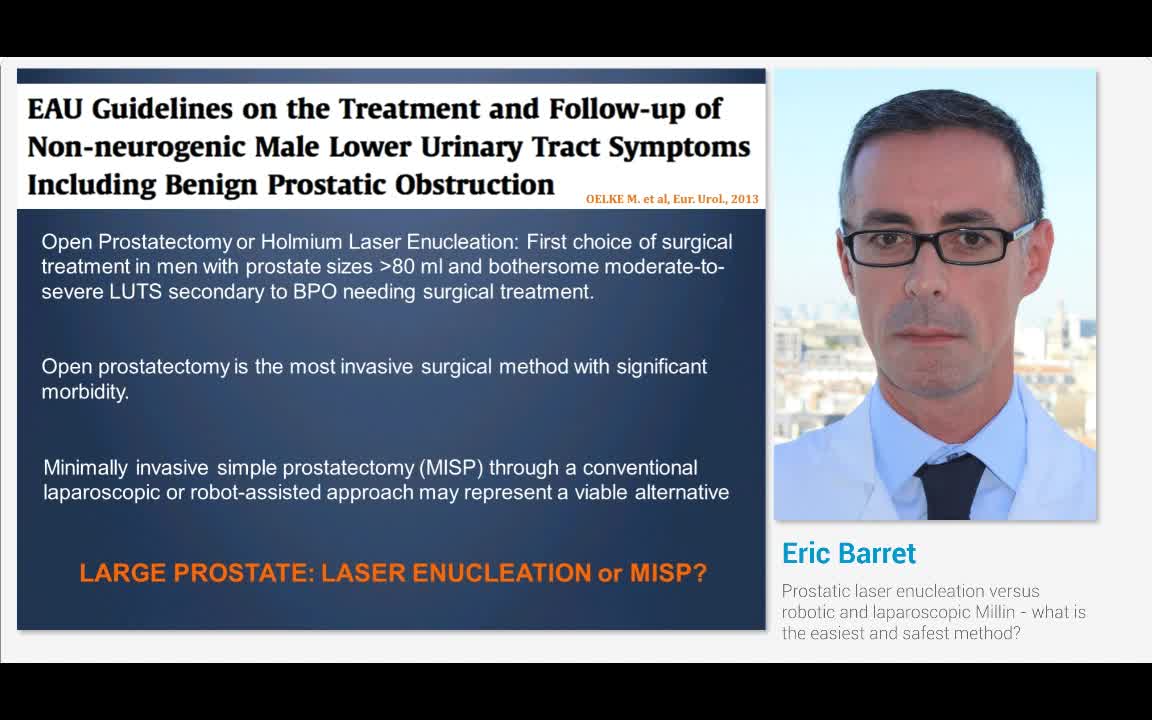 EAU Guidelines on the Treatment and Follow-up of Non-neurogenic Male Lower Urinary Tract Symptoms Including Benign Prostatic Obstruction

OELKE M. et al, Eur. Urol., 2013

Open Prostatectomy or Holmium Laser Enucleation: First choice of surgical treatment in men with prostate sizes >80 ml and bothersome moderate-to-severe LUTS secondary to BPO needing surgical treatment.

Open prostatectomy is the most invasive surgical method with significant morbidity.

Minimally invasive simple prostatectomy (MISP) through a conventional laparoscopic or robot-assisted approach may represent a viable alternative

LARGE PROSTATE: LASER ENUCLEATION or MISP?

Eric Barret

Prostatic laser enucleation versus robotic and laparoscopic Millin - what is the easiest and safest method?